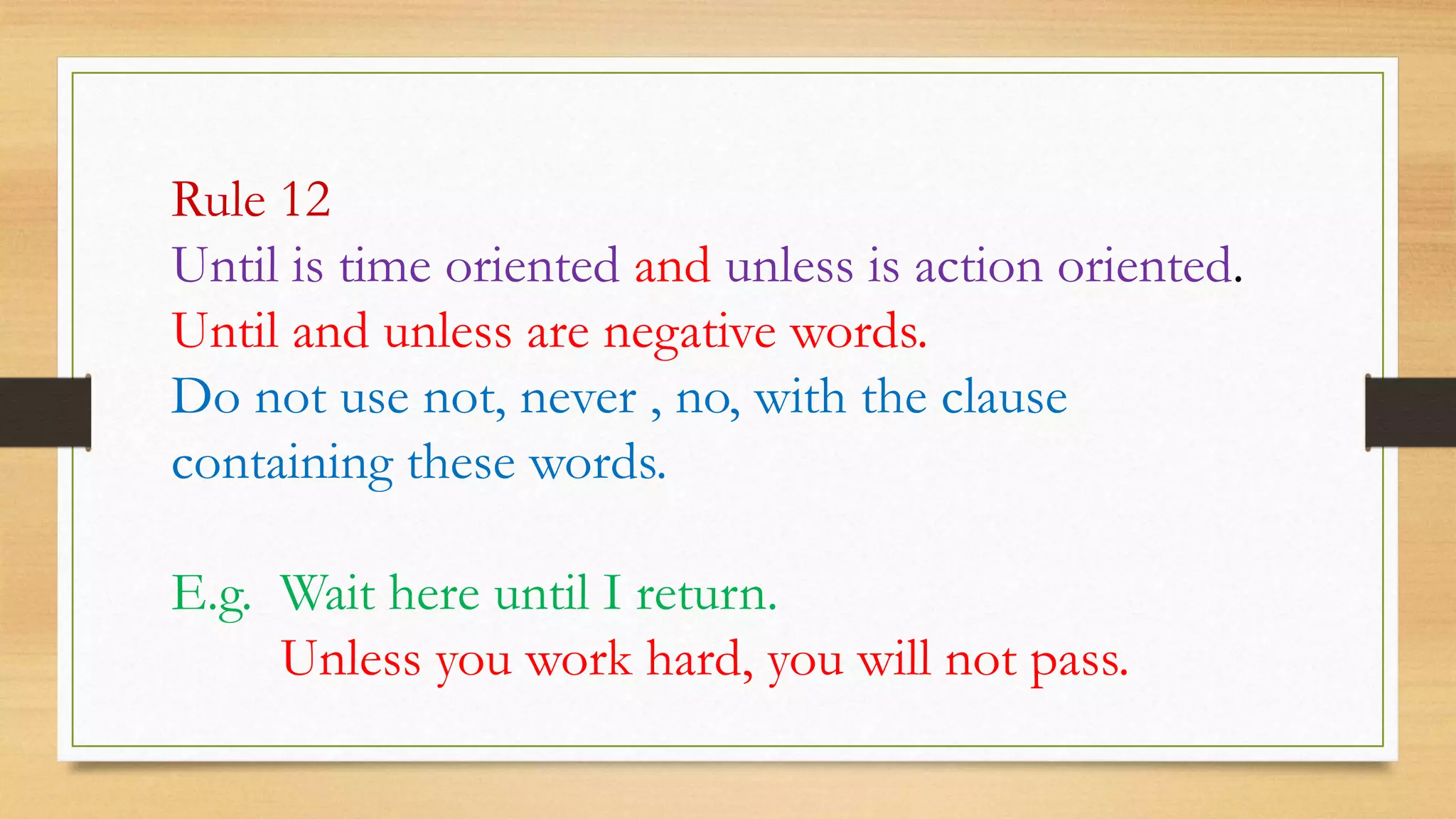 Rule 12
Until is time oriented and unless is action oriented.
Until and unless are negative words.
Do not use not, never , no, with the clause containing these words.

E.g. Wait here until I return.
Unless you work hard, you will not pass.